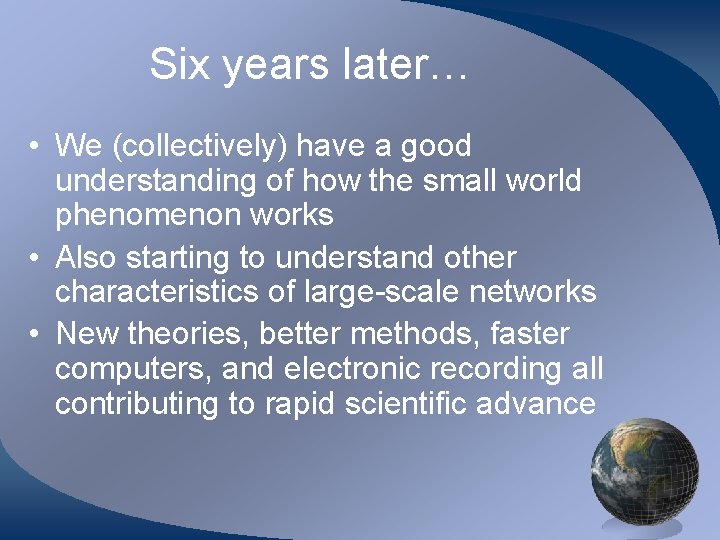 Six years later…

• We (collectively) have a good understanding of how the small world phenomenon works
• Also starting to understand other characteristics of large-scale networks
• New theories, better methods, faster computers, and electronic recording all contributing to rapid scientific advance